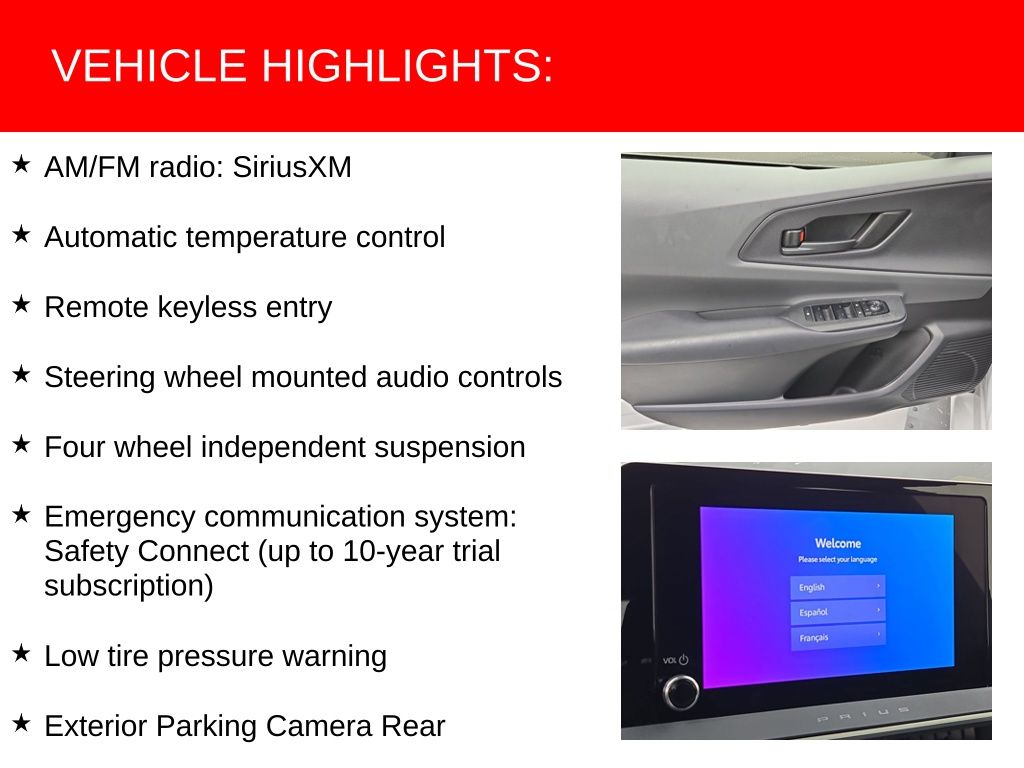 VEHICLE HIGHLIGHTS:

★ AM/FM radio: SiriusXM

★ Automatic temperature control

★ Remote keyless entry

★ Steering wheel mounted audio controls

★ Four wheel independent suspension

★ Emergency communication system: Safety Connect (up to 10-year trial subscription)

★ Low tire pressure warning

★ Exterior Parking Camera Rear

Welcome
Please select your language
English
Español
Français

VOL

PRIUS